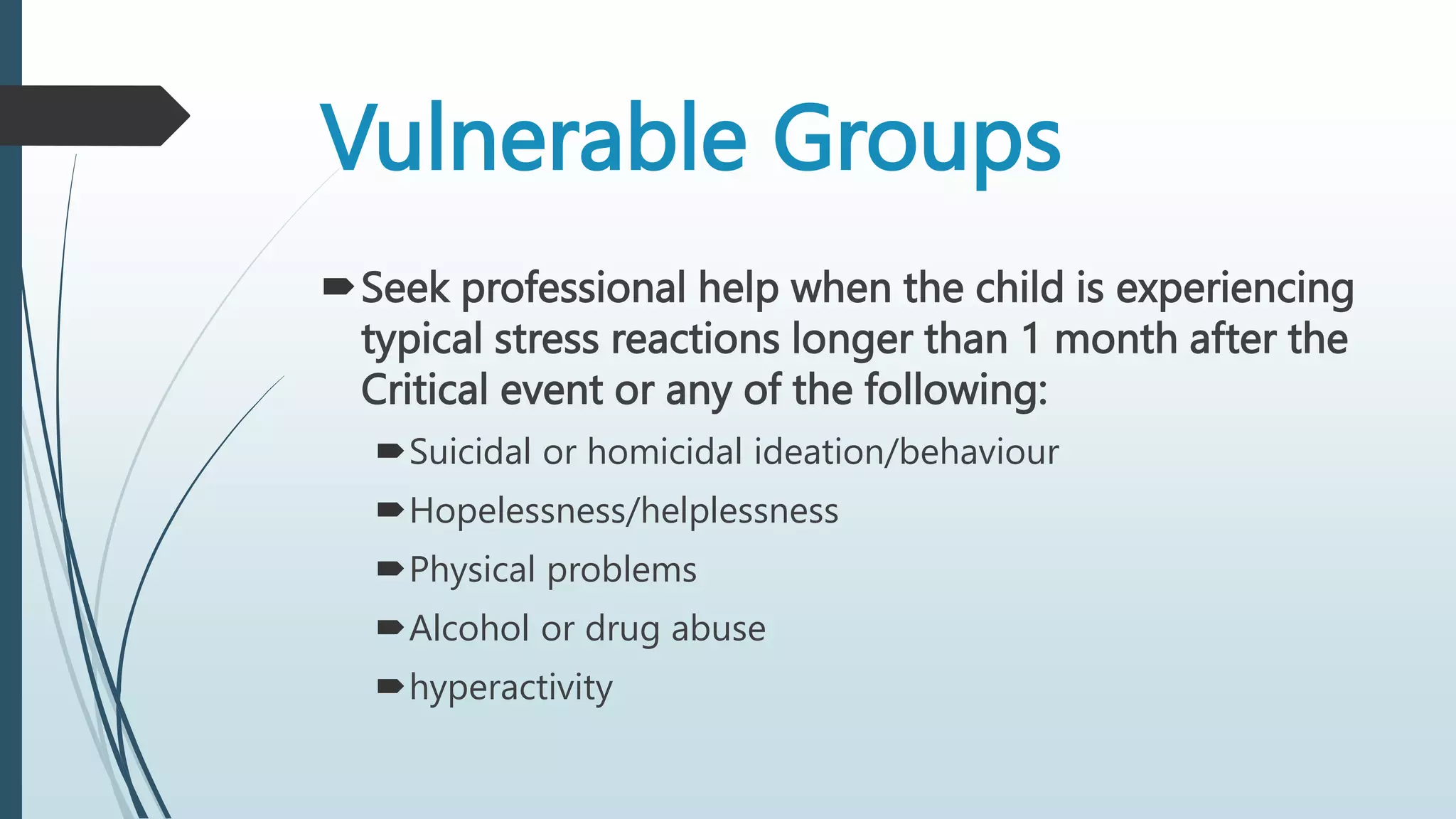 Vulnerable Groups

Seek professional help when the child is experiencing typical stress reactions longer than 1 month after the Critical event or any of the following:

Suicidal or homicidal ideation/behaviour

Hopelessness/helplessness

Physical problems

Alcohol or drug abuse

hyperactivity